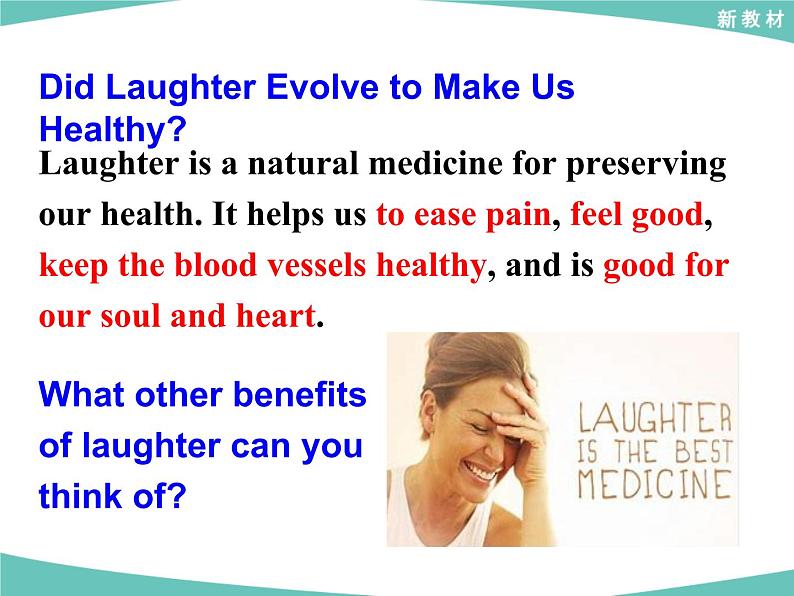 新教材

Did Laughter Evolve to Make Us Healthy?

Laughter is a natural medicine for preserving our health. It helps us to ease pain, feel good, keep the blood vessels healthy, and is good for our soul and heart.

What other benefits of laughter can you think of?

LAUGHTER IS THE BEST MEDICINE